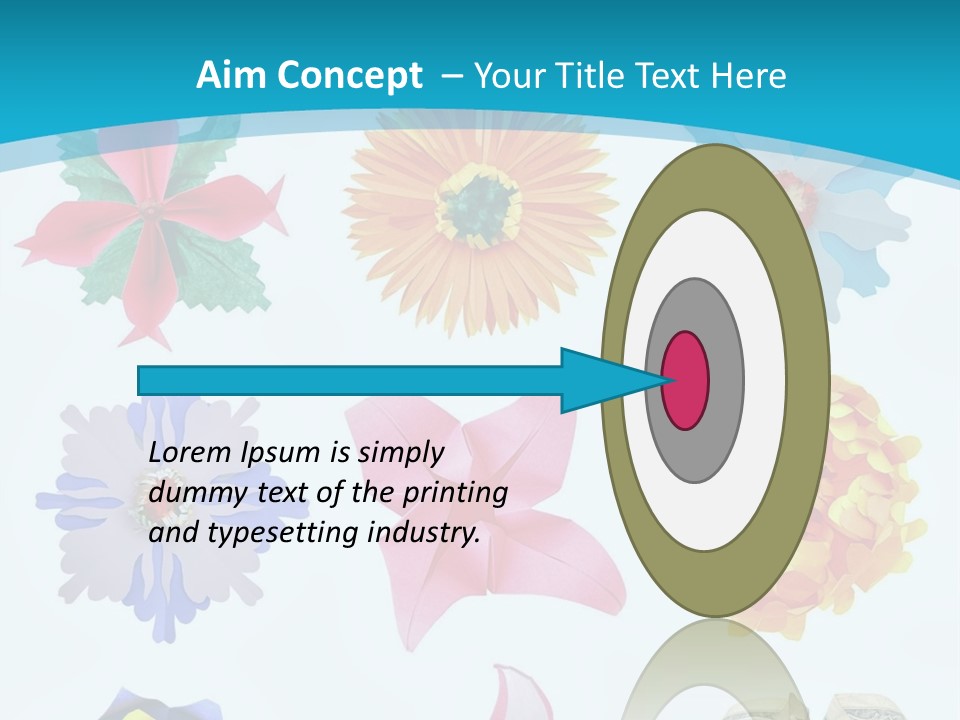 Aim Concept – Your Title Text Here

Lorem Ipsum is simply dummy text of the printing and typesetting industry.